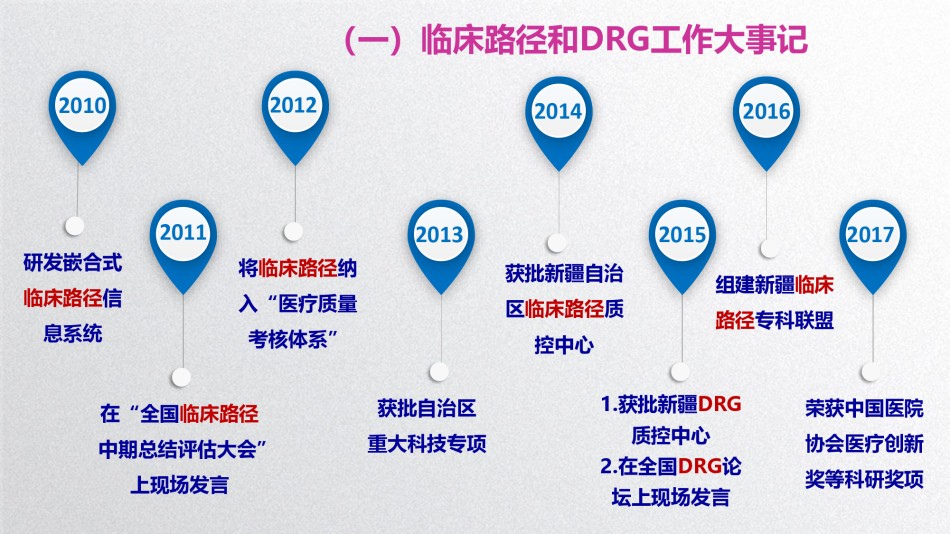 （一）临床路径和DRG工作大事记

2010

研发嵌合式临床路径信息系统

2011

在“全国临床路径中期总结评估大会”上现场发言

2012

将临床路径纳入“医疗质量考核体系”

2013

获批自治区重大科技专项

2014

获批新疆自治区临床路径质控中心

2015

1.获批新疆DRG质控中心
2.在全国DRG论坛上现场发言

2016

组建新疆临床路径专科联盟

2017

荣获中国医院协会医疗创新奖等科研奖项